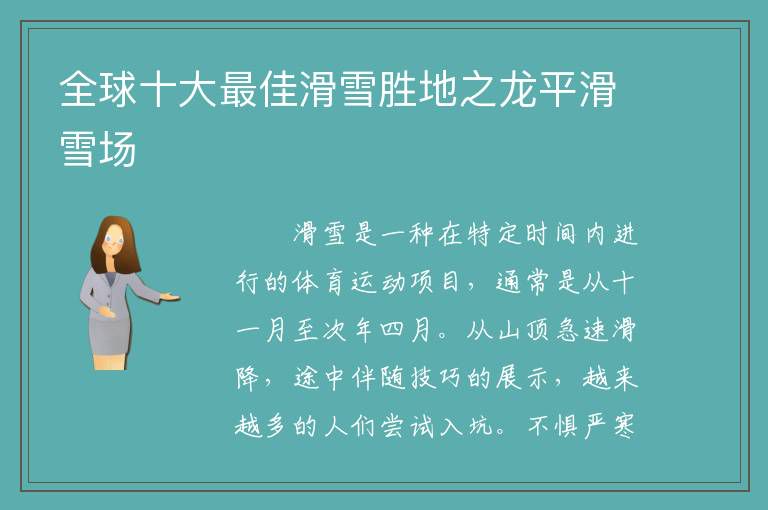 全球十大最佳滑雪胜地之龙平滑雪场

滑雪是一种在特定时间内进行的体育运动项目，通常是从十一月至次年四月。从山顶急速滑降，途中伴随技巧的展示，越来越多的人们尝试入坑。不惧严寒